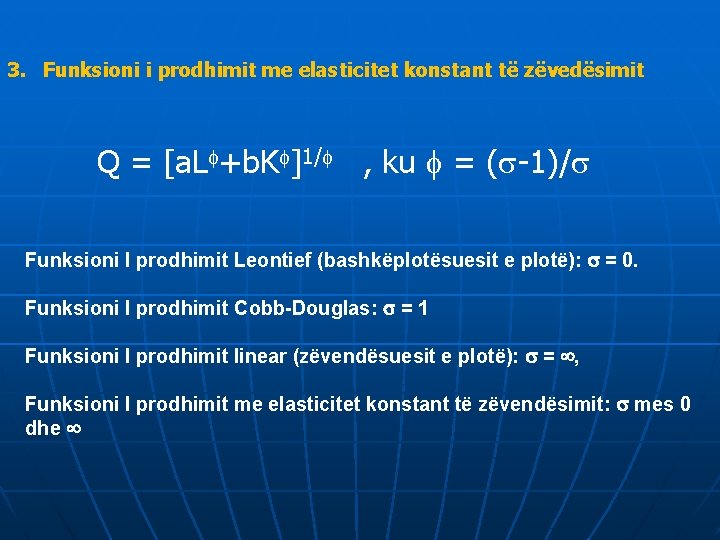 3. Funksioni i prodhimit me elasticitet konstant të zëvedësimit

$Q = [aL^{\phi}+bK^{\phi}]^{1/\phi}$ , ku $\phi = (\sigma-1)/\sigma$

Funksioni I prodhimit Leontief (bashkëplotësuesit e plotë): $\sigma = 0$.

Funksioni I prodhimit Cobb-Douglas: $\sigma = 1$

Funksioni I prodhimit linear (zëvendësuesit e plotë): $\sigma = \infty$,

Funksioni I prodhimit me elasticitet konstant të zëvendësimit: $\sigma$ mes 0 dhe $\infty$